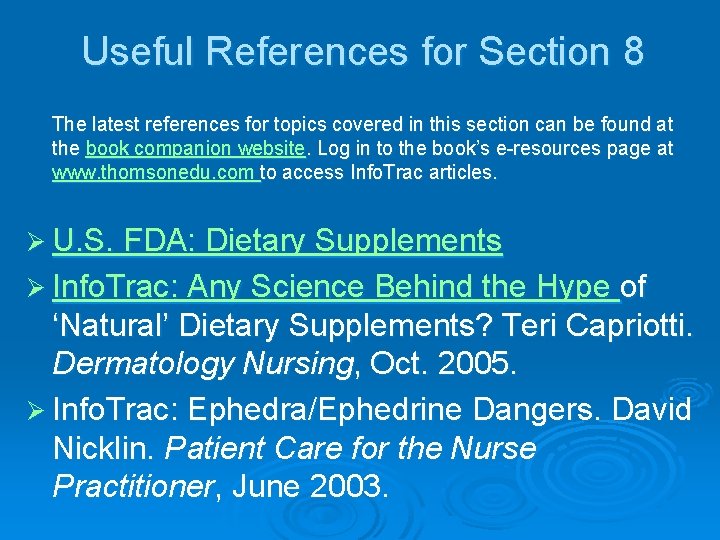 Useful References for Section 8

The latest references for topics covered in this section can be found at the book companion website. Log in to the book's e-resources page at www.thomsonedu.com to access InfoTrac articles.

➢ U.S. FDA: Dietary Supplements

➢ InfoTrac: Any Science Behind the Hype of 'Natural' Dietary Supplements? Teri Capriotti. Dermatology Nursing, Oct. 2005.

➢ InfoTrac: Ephedra/Ephedrine Dangers. David Nicklin. Patient Care for the Nurse Practitioner, June 2003.